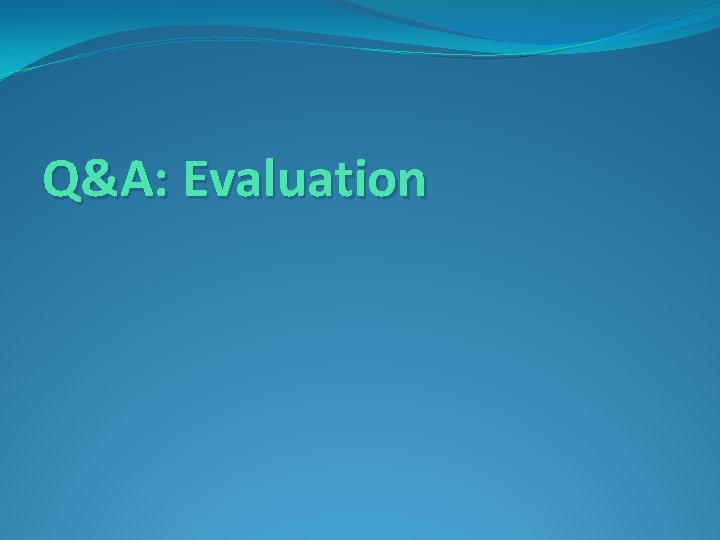 Q&A: Evaluation